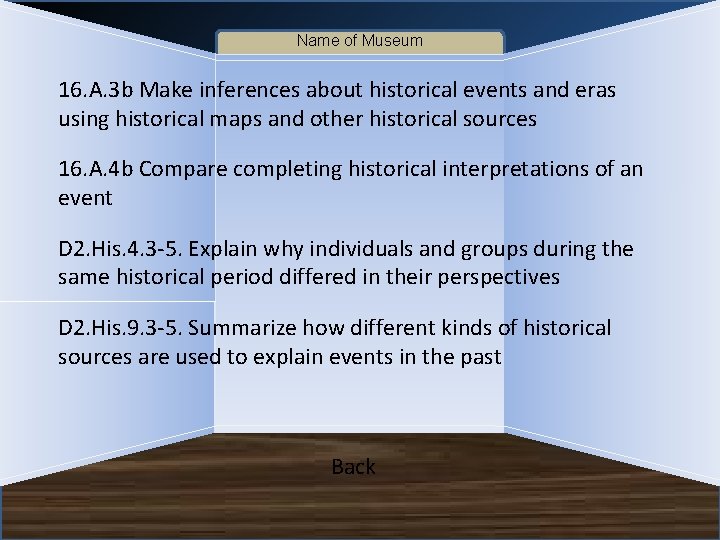 Name of Museum

16.A.3b Make inferences about historical events and eras using historical maps and other historical sources

16.A.4b Compare completing historical interpretations of an event

D2.His.4.3-5. Explain why individuals and groups during the same historical period differed in their perspectives

D2.His.9.3-5. Summarize how different kinds of historical sources are used to explain events in the past

Back